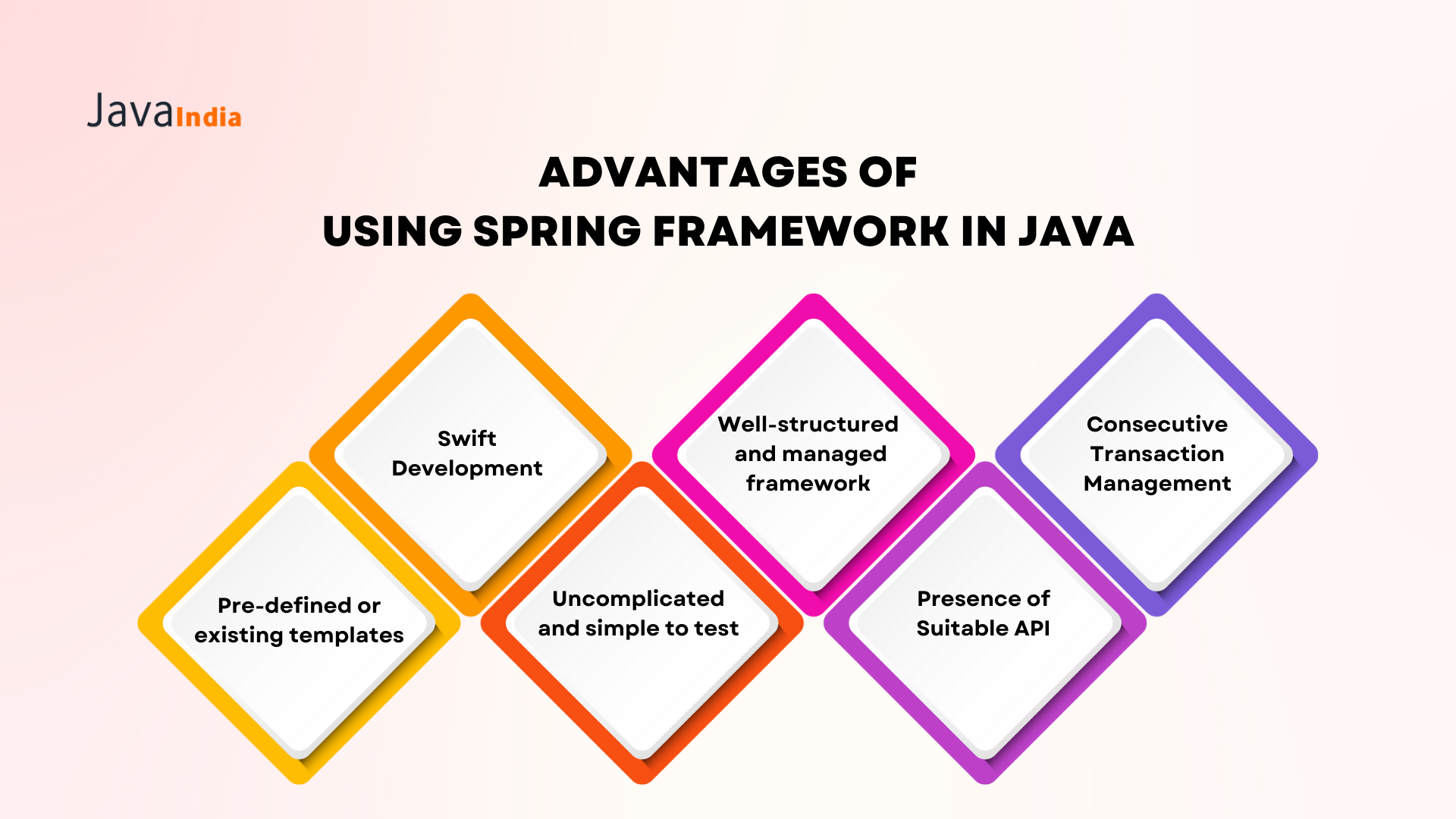 JavaIndia

ADVANTAGES OF
USING SPRING FRAMEWORK IN JAVA

Pre-defined or existing templates

Swift Development

Uncomplicated and simple to test

Well-structured and managed framework

Presence of Suitable API

Consecutive Transaction Management